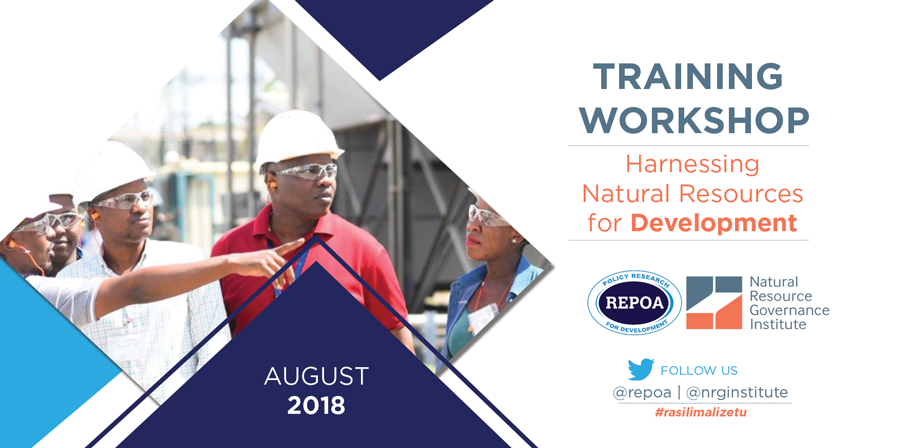 TRAINING WORKSHOP

Harnessing Natural Resources for Development

POLICY RESEARCH
REPOA
FOR DEVELOPMENT

Natural Resource Governance Institute

FOLLOW US
@repoa | @nrginstitute
#rasilimalizetu

AUGUST
2018